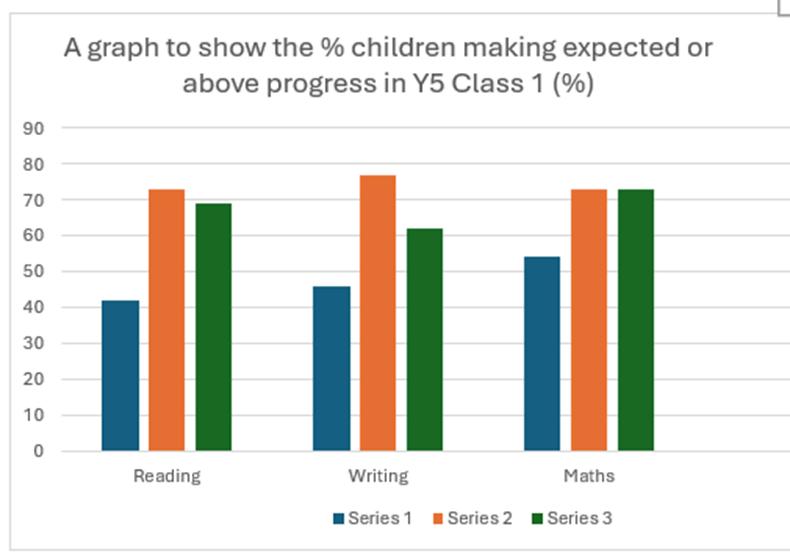 A graph to show the % children making expected or above progress in Y5 Class 1 (%)

90
80
70
60
50
40
30
20
10
0

Reading
Writing
Maths

Series 1
Series 2
Series 3